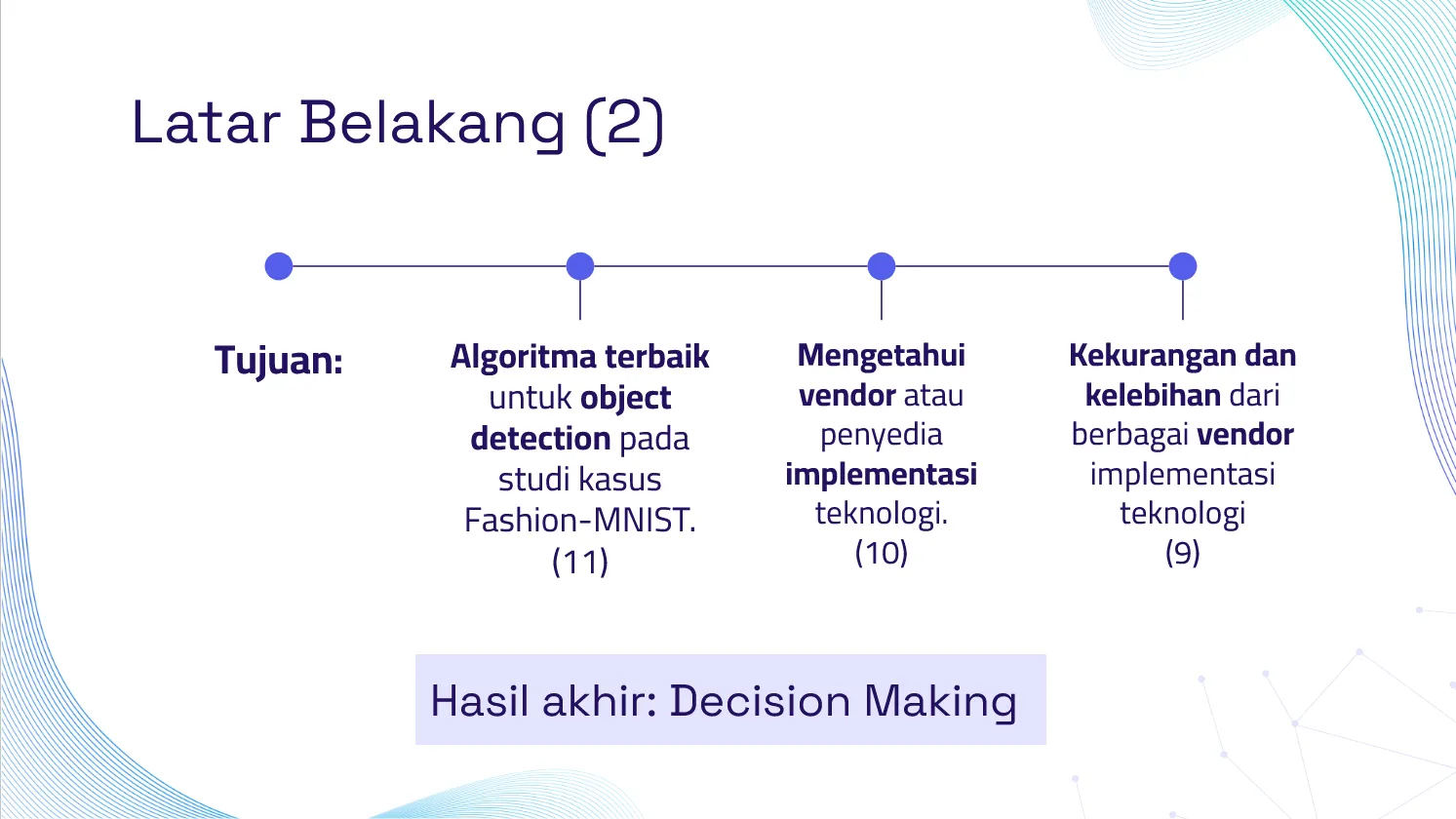 Latar Belakang (2)

Tujuan:

Algoritma terbaik untuk object detection pada studi kasus Fashion-MNIST. (11)

Mengetahui vendor atau penyedia implementasi teknologi. (10)

Kekurangan dan kelebihan dari berbagai vendor implementasi teknologi (9)

Hasil akhir: Decision Making